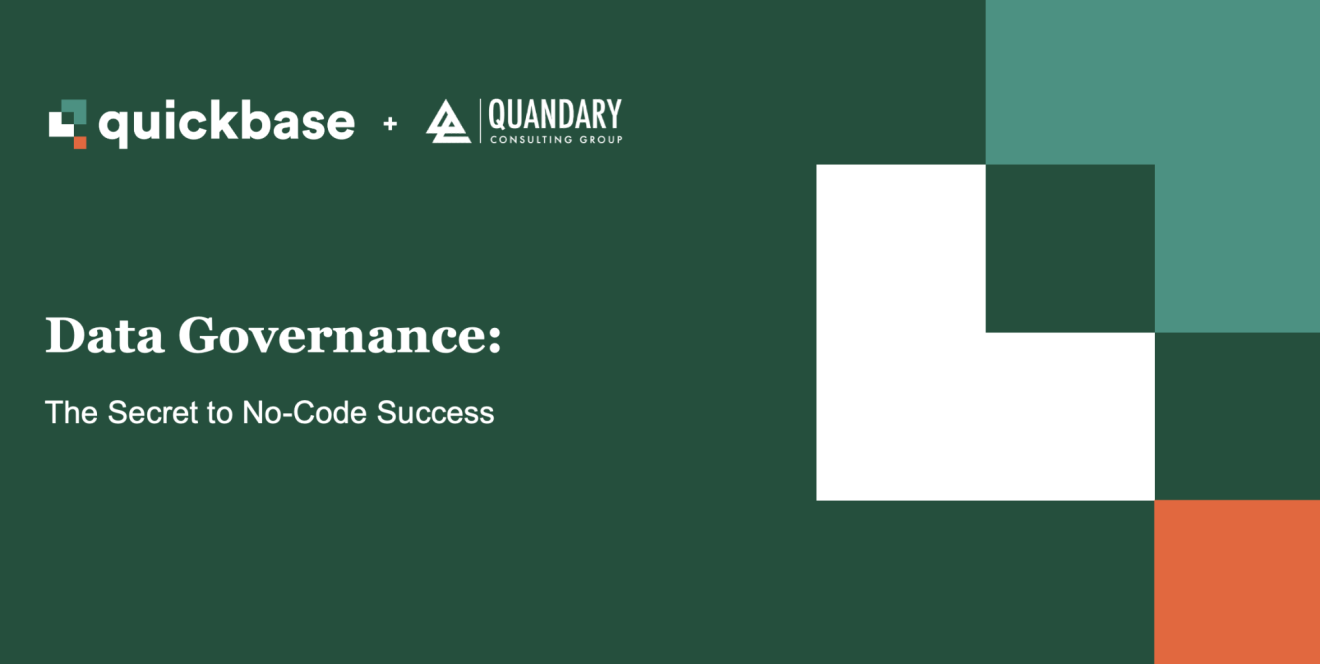 quickbase + QUANDARY CONSULTING GROUP

Data Governance:

The Secret to No-Code Success